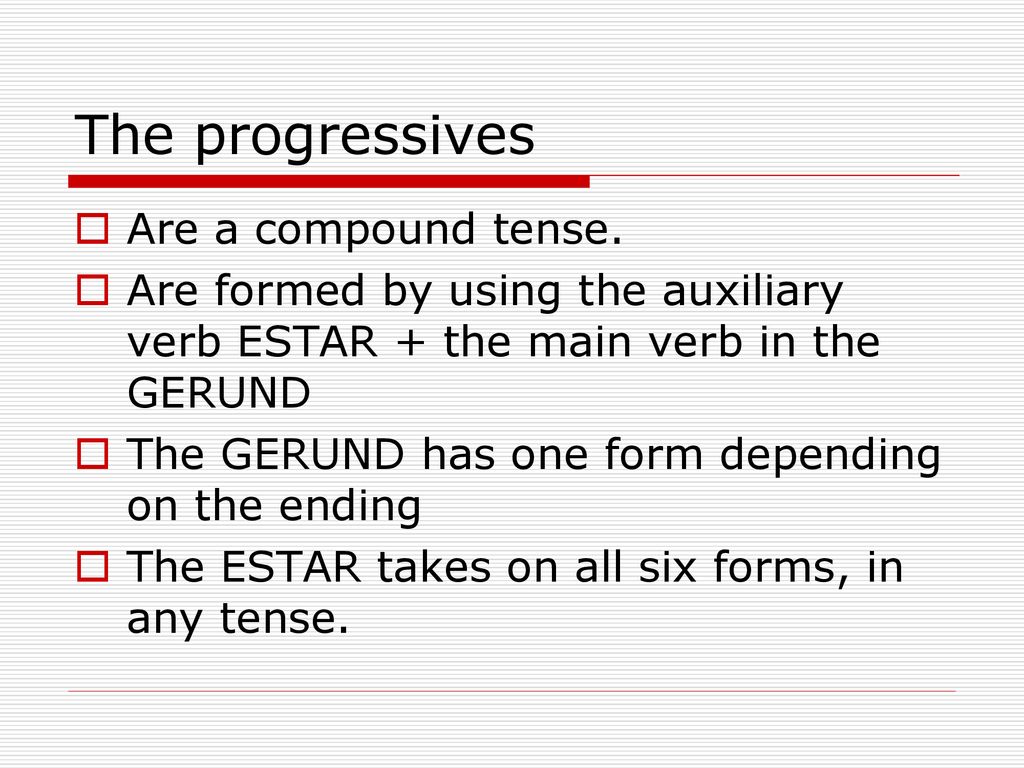 The progressives

Are a compound tense.

Are formed by using the auxiliary verb ESTAR + the main verb in the GERUND

The GERUND has one form depending on the ending

The ESTAR takes on all six forms, in any tense.